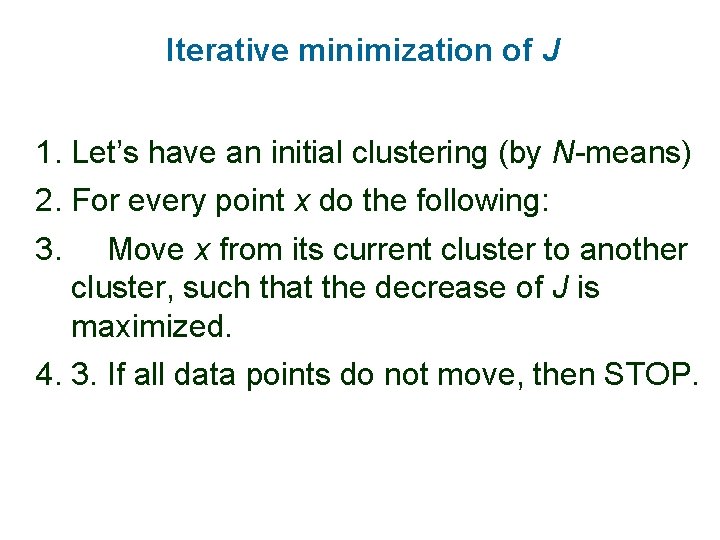 Iterative minimization of $J$

1. Let's have an initial clustering (by $N$-means)
2. For every point $x$ do the following:
3. Move $x$ from its current cluster to another cluster, such that the decrease of $J$ is maximized.
4. 3. If all data points do not move, then STOP.